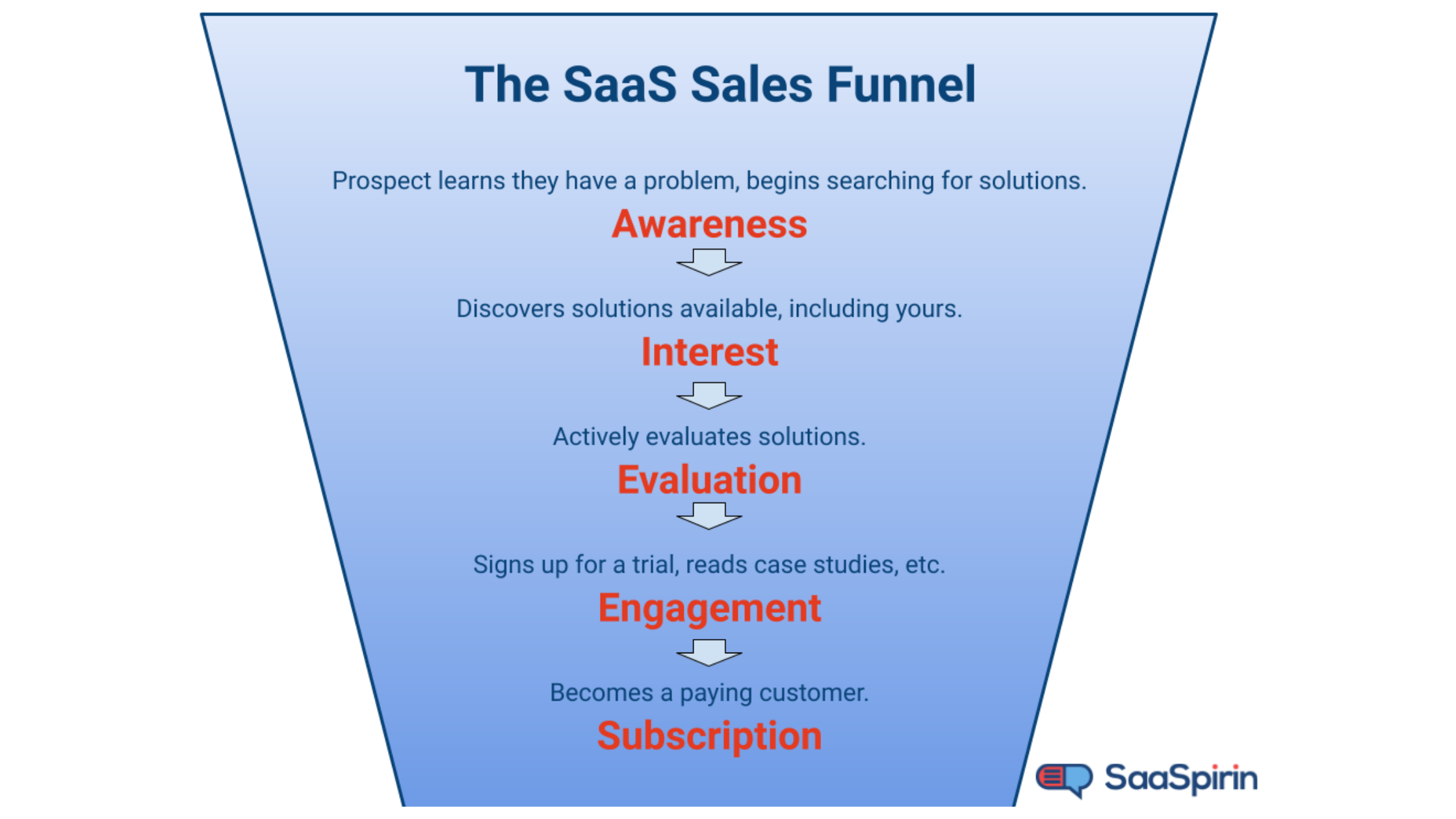 The SaaS Sales Funnel

Prospect learns they have a problem, begins searching for solutions.

Awareness

Discovers solutions available, including yours.

Interest

Actively evaluates solutions.

Evaluation

Signs up for a trial, reads case studies, etc.

Engagement

Becomes a paying customer.

Subscription

SaaSpirin